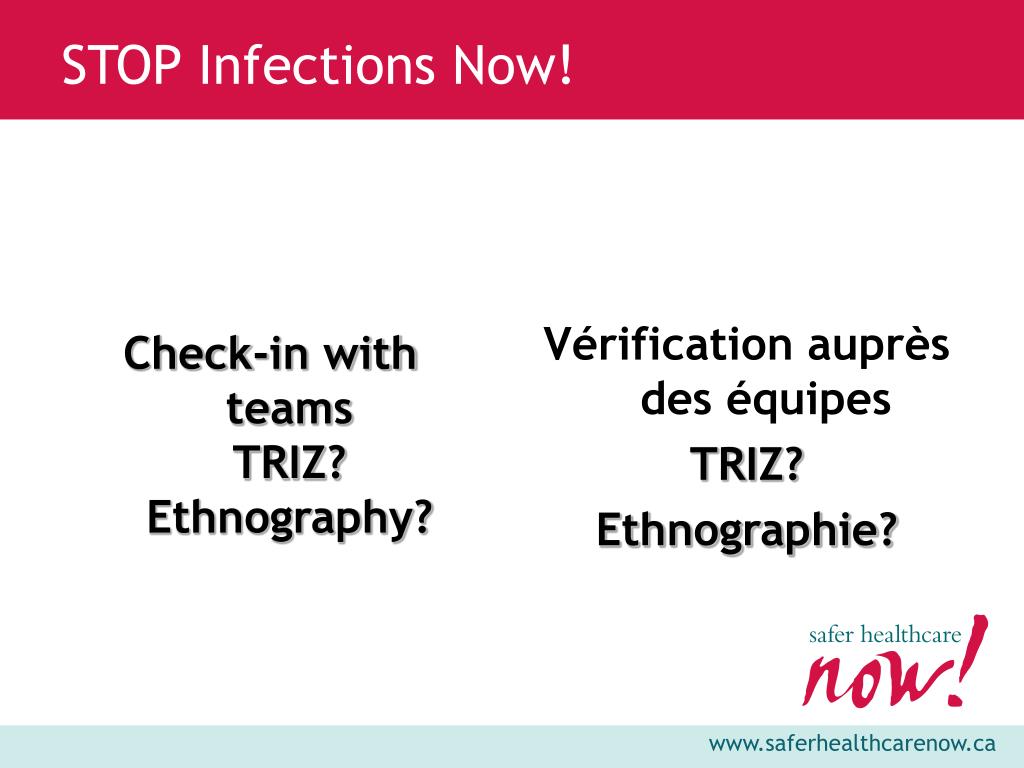 STOP Infections Now!

Check-in with teams
TRIZ?
Ethnography?

Vérification auprès des équipes
TRIZ?
Ethnographie?

safer healthcare
now!

www.saferhealthcarenow.ca